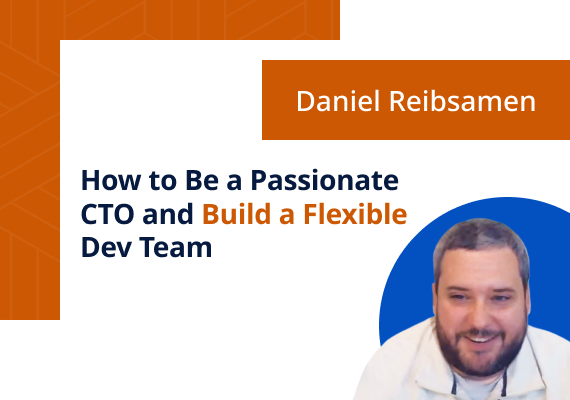 Daniel Reibsamen

How to Be a Passionate CTO and Build a Flexible Dev Team